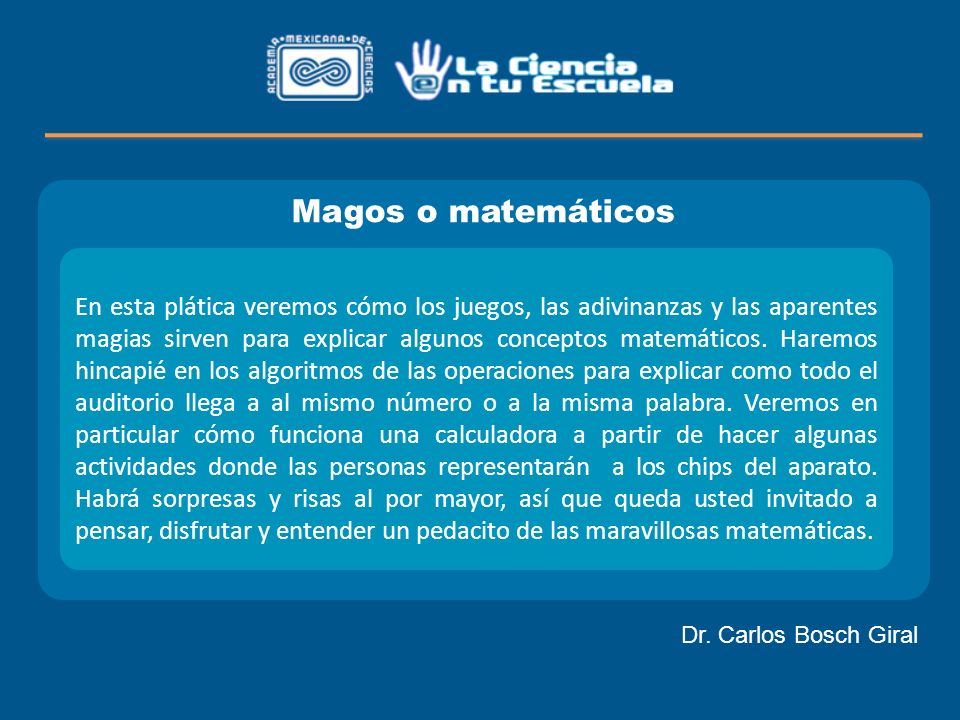 ACADEMIA MEXICANA DE CIENCIAS

La Ciencia en tu Escuela

Magos o matemáticos

En esta plática veremos cómo los juegos, las adivinanzas y las aparentes magias sirven para explicar algunos conceptos matemáticos. Haremos hincapié en los algoritmos de las operaciones para explicar como todo el auditorio llega a al mismo número o a la misma palabra. Veremos en particular cómo funciona una calculadora a partir de hacer algunas actividades donde las personas representarán a los chips del aparato. Habrá sorpresas y risas al por mayor, así que queda usted invitado a pensar, disfrutar y entender un pedacito de las maravillosas matemáticas.

Dr. Carlos Bosch Giral